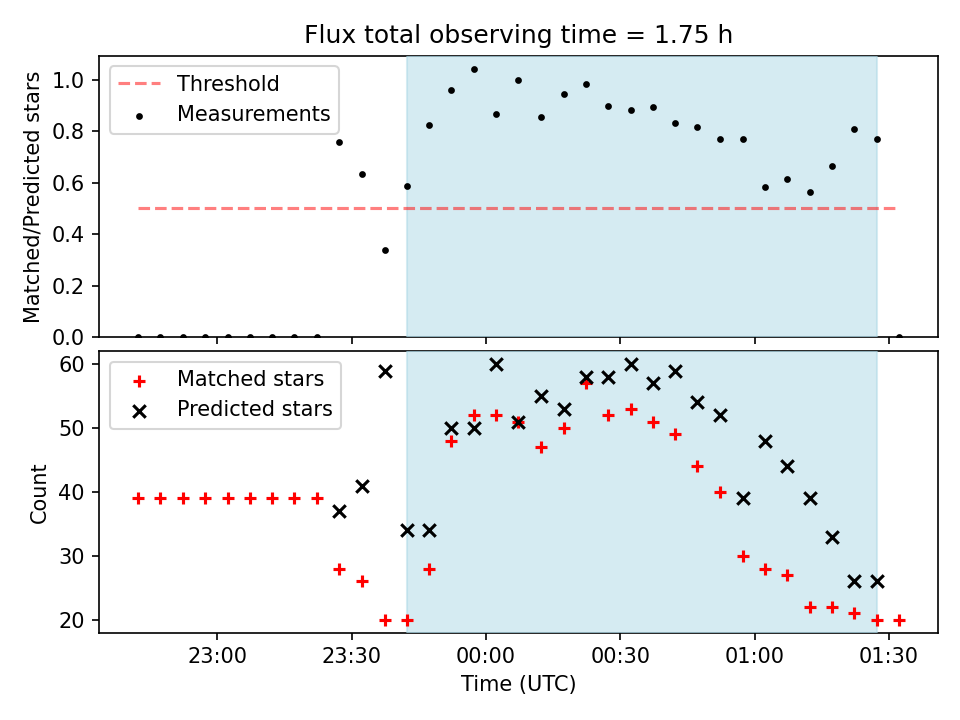 Flux total observing time = 1.75 h

Threshold
Measurements

Matched/Predicted stars

1.0
0.8
0.6
0.4
0.2
0.0

Matched stars
Predicted stars

Count

60
50
40
30
20

23:00
23:30
00:00
00:30
01:00
01:30

Time (UTC)